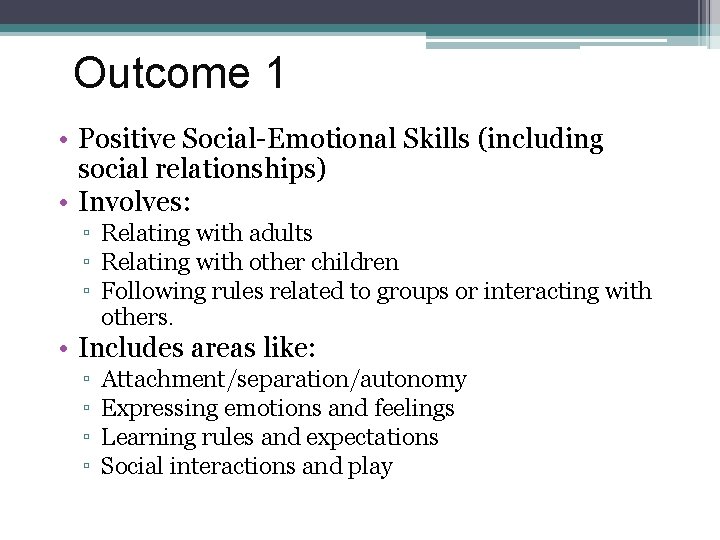 Outcome 1

• Positive Social-Emotional Skills (including social relationships)
• Involves:
▫ Relating with adults
▫ Relating with other children
▫ Following rules related to groups or interacting with others.
• Includes areas like:
▫ Attachment/separation/autonomy
▫ Expressing emotions and feelings
▫ Learning rules and expectations
▫ Social interactions and play